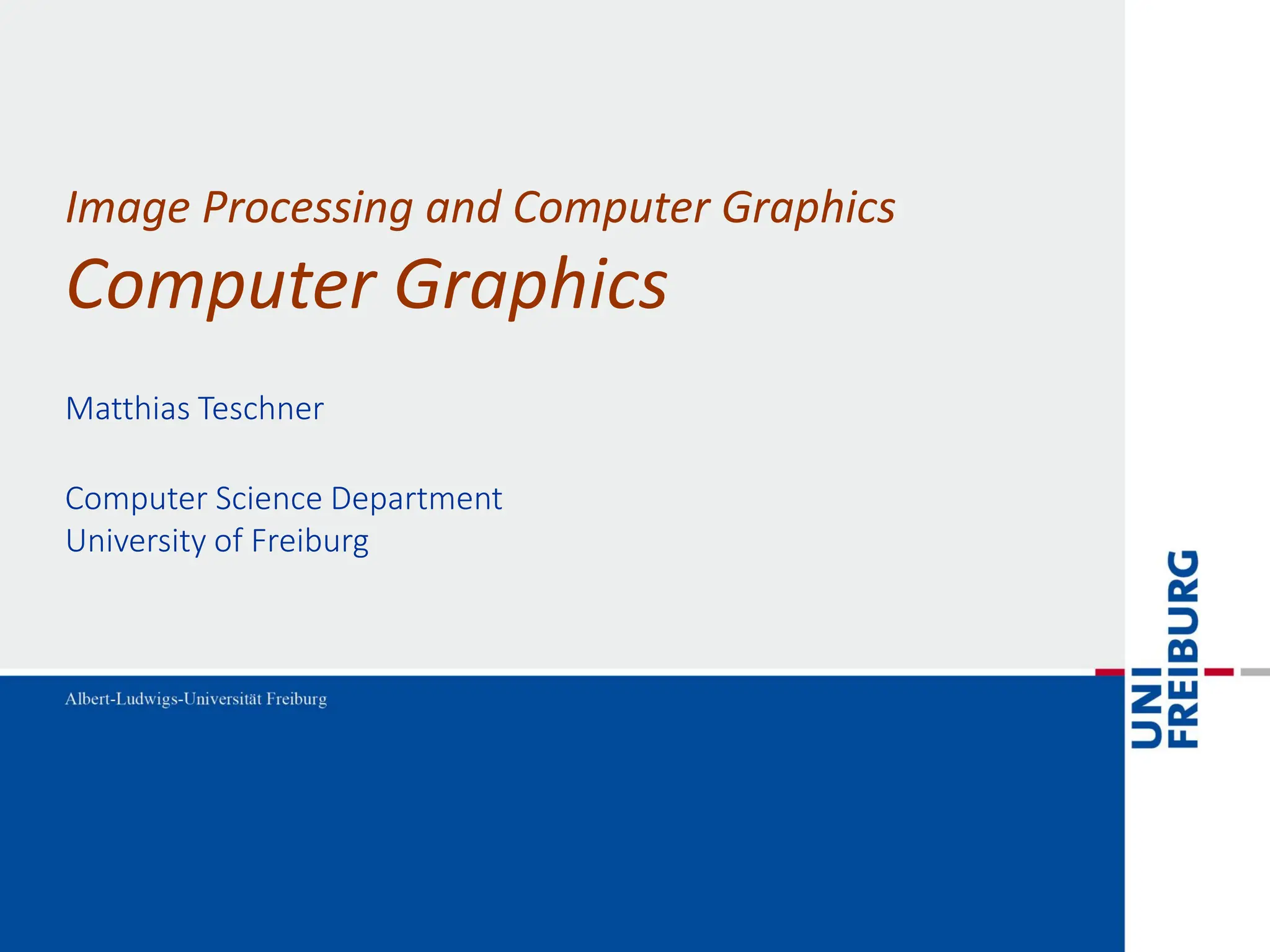 Image Processing and Computer Graphics
Computer Graphics

Matthias Teschner

Computer Science Department
University of Freiburg

Albert-Ludwigs-Universität Freiburg

UNI
FREIBURG